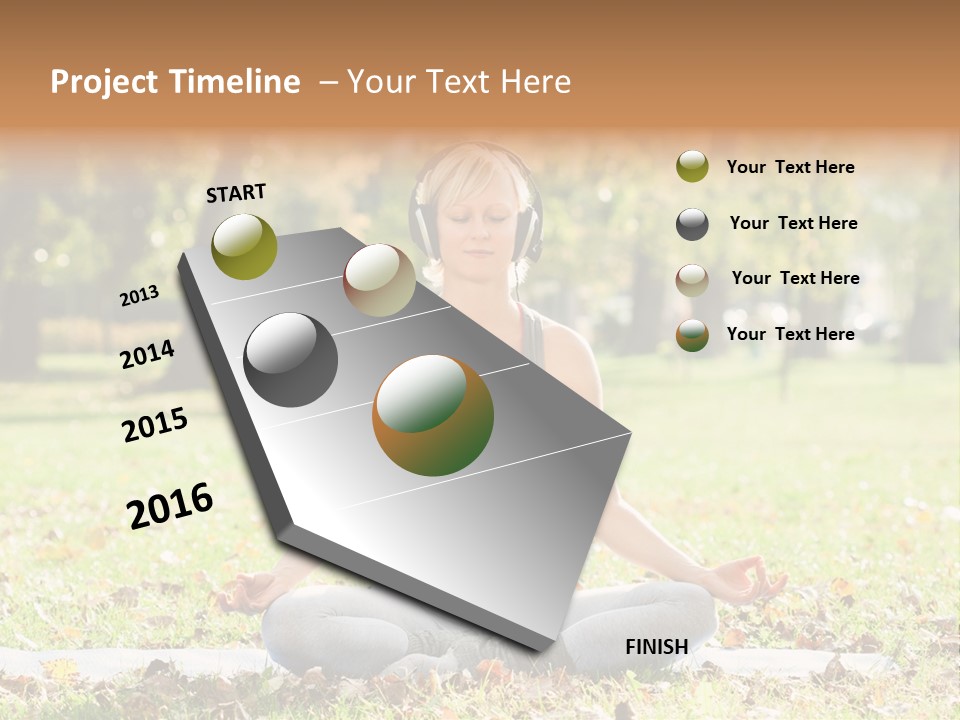 Project Timeline – Your Text Here

START

2013

2014

2015

2016

FINISH

Your Text Here

Your Text Here

Your Text Here

Your Text Here